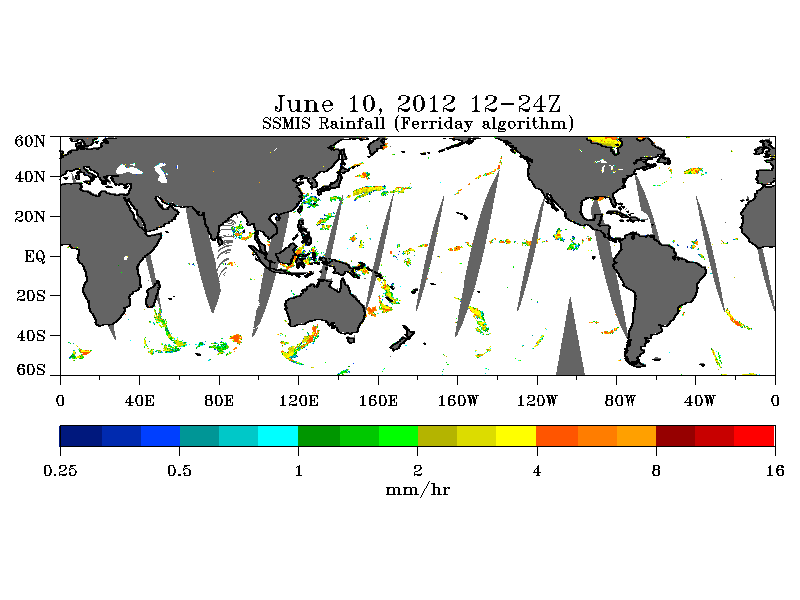 June 10, 2012 12-24Z
SSMIS Rainfall (Ferriday algorithm)

60N
40N
20N
EQ
20S
40S
60S

0 40E 80E 120E 160E 160W 120W 80W 40W 0

0.25 0.5 1 2 4 8 16
mm/hr